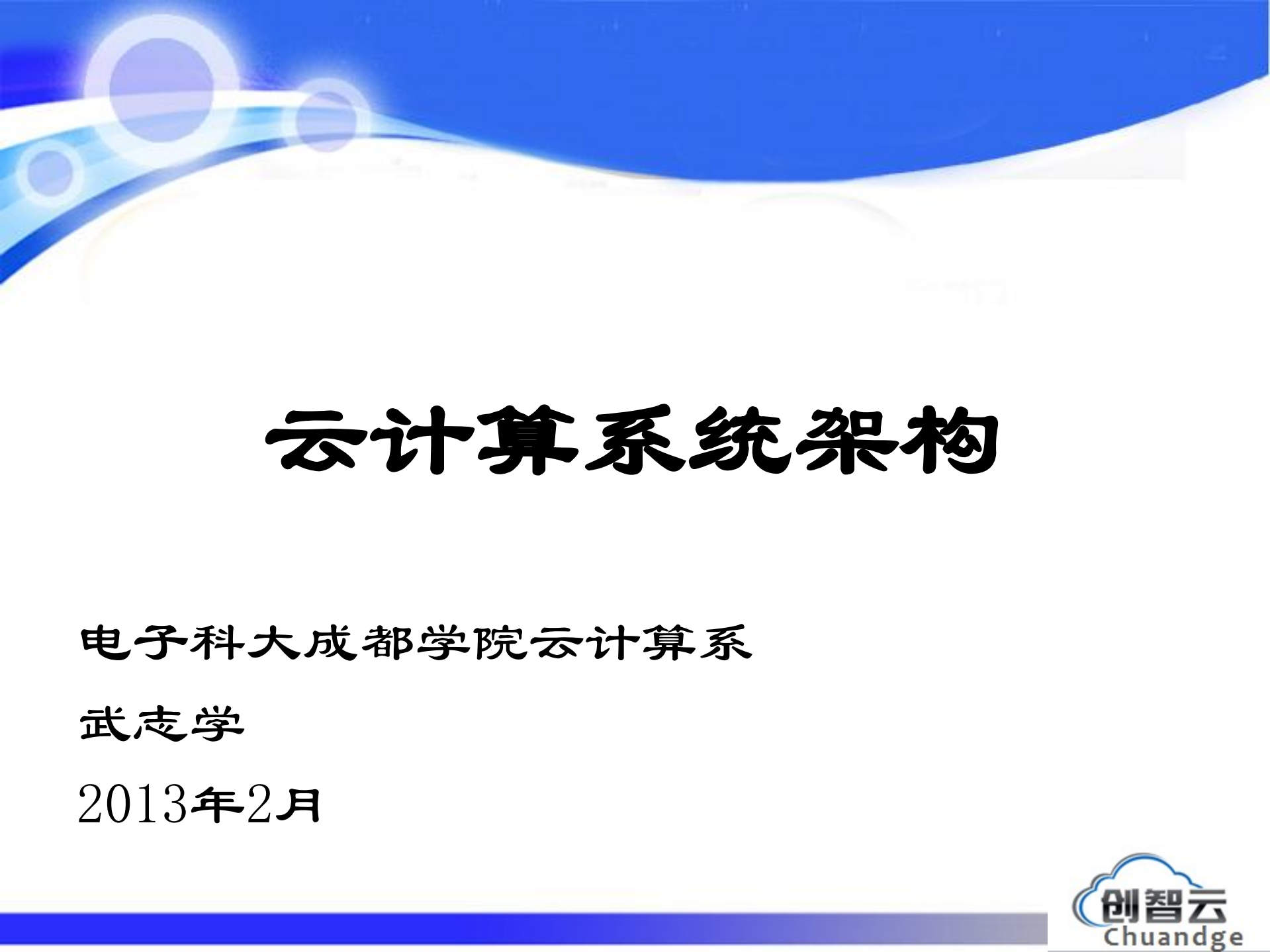 云计算系统架构

电子科大成都学院云计算系

武志学

2013年2月

创智云
Chuandge